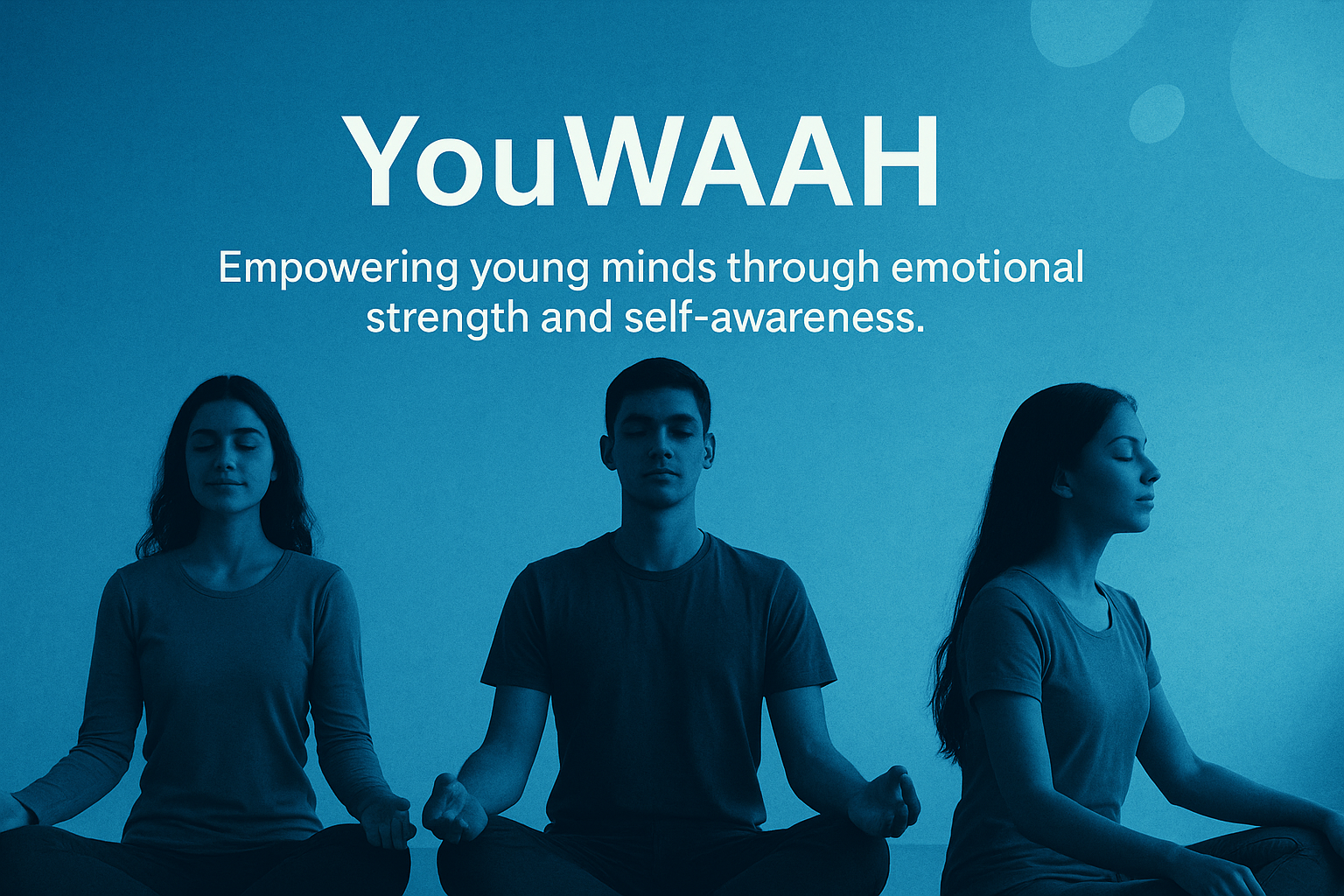 YouWAAH

Empowering young minds through emotional strength and self-awareness.